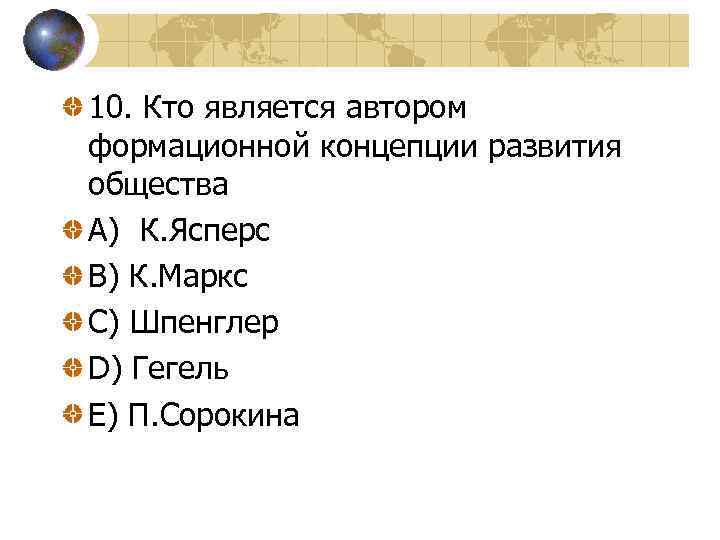 10. Кто является автором формационной концепции развития общества

А) К.Ясперс

В) К.Маркс

С) Шпенглер

D) Гегель

Е) П.Сорокина